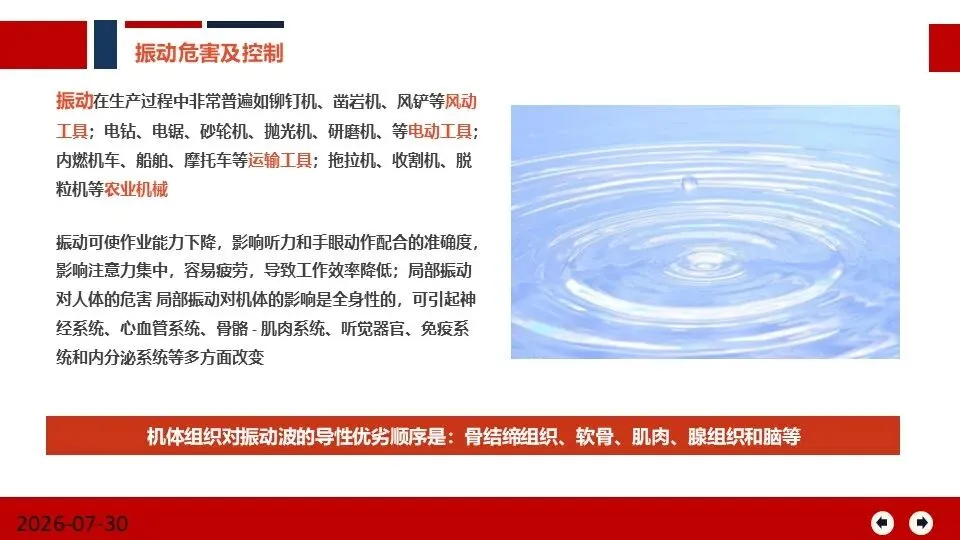 振动危害及控制

振动在生产过程中非常普遍如铆钉机、凿岩机、风铲等风动工具；电钻、电锯、砂轮机、抛光机、研磨机、等电动工具；内燃机车、船舶、摩托车等运输工具；拖拉机、收割机、脱粒机等农业机械

振动可使作业能力下降，影响听力和手眼动作配合的准确度，影响注意力集中，容易疲劳，导致工作效率降低；局部振动对人体的危害 局部振动对机体的影响是全身性的，可引起神经系统、心血管系统、骨骼 - 肌肉系统、听觉器官、免疫系统和内分泌系统等多方面改变

机体组织对振动波的导性优劣顺序是：骨结缔组织、软骨、肌肉、腺组织和脑等

2026-07-30